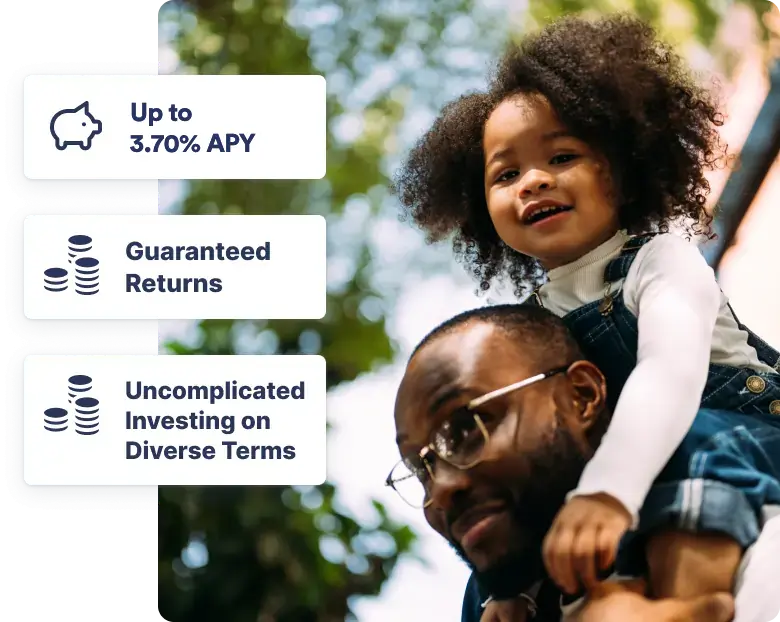 Up to 3.70% APY

Guaranteed Returns

Uncomplicated Investing on Diverse Terms